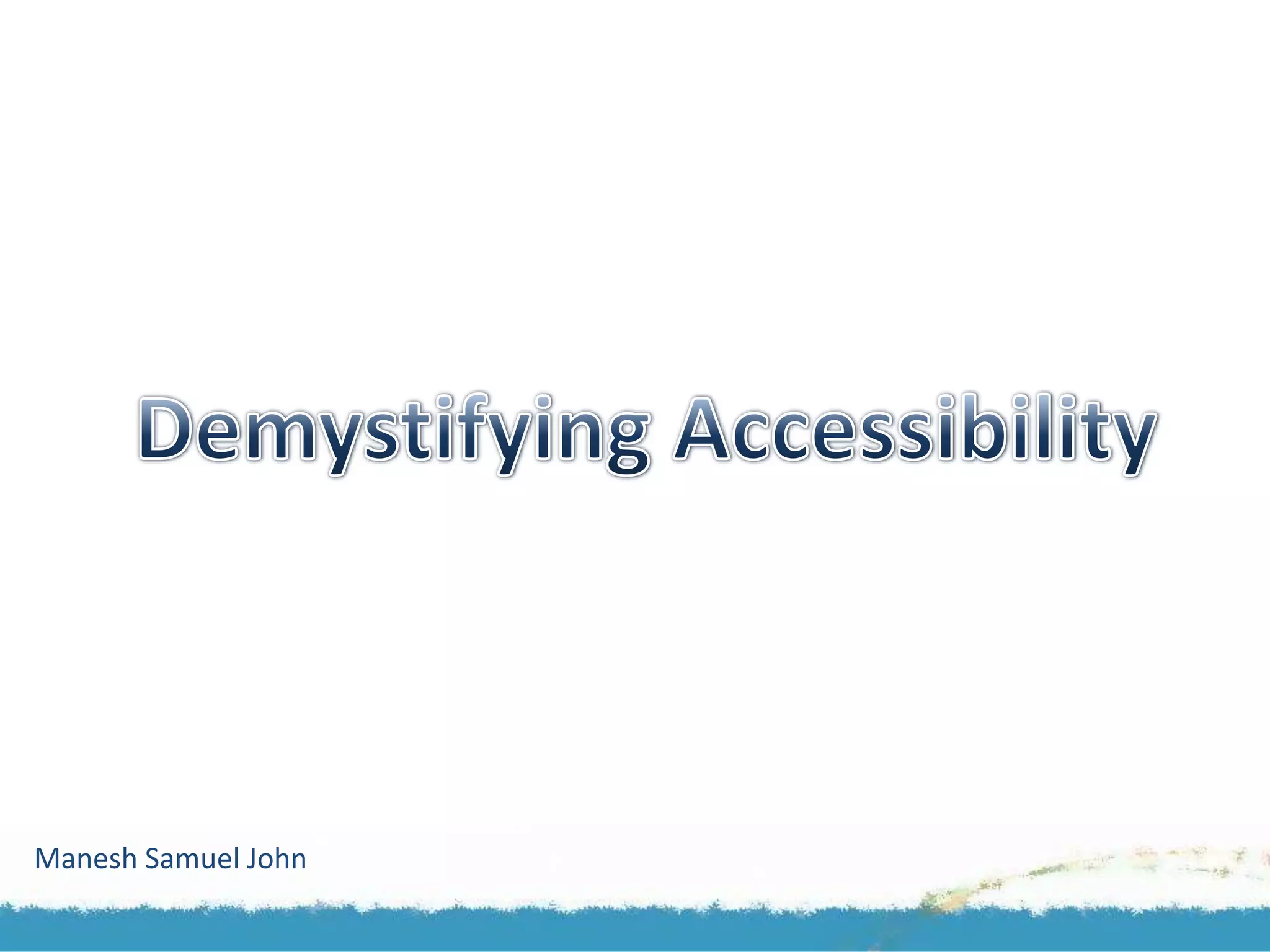 Demystifying Accessibility

Manesh Samuel John